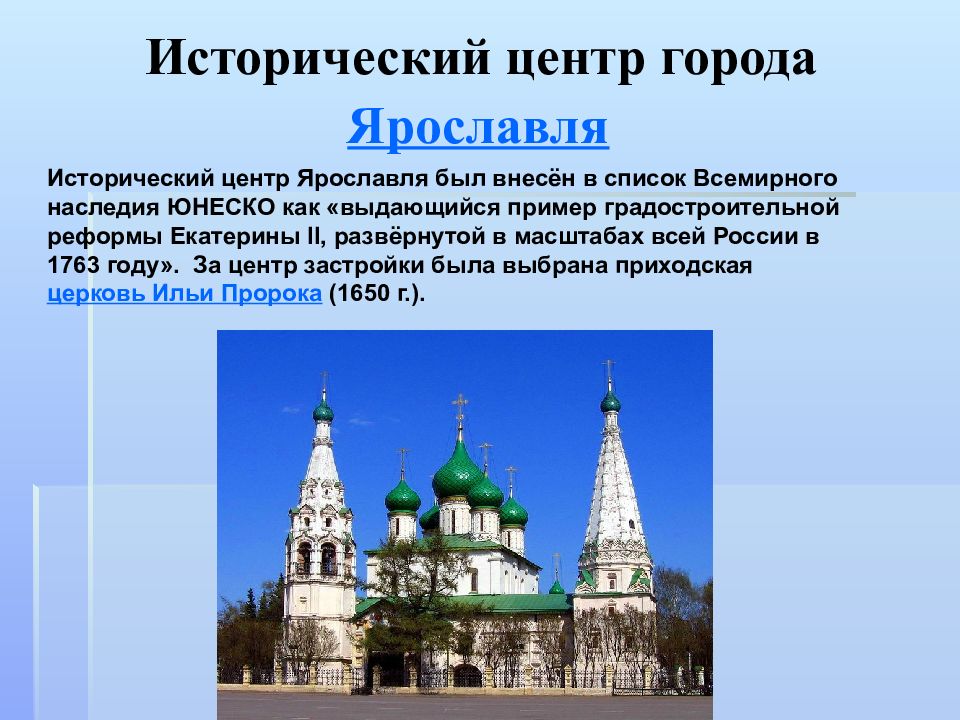 Исторический центр города Ярославля

Исторический центр Ярославля был внесён в список Всемирного наследия ЮНЕСКО как «выдающийся пример градостроительной реформы Екатерины II, развёрнутой в масштабах всей России в 1763 году». За центр застройки была выбрана приходская церковь Ильи Пророка (1650 г.).